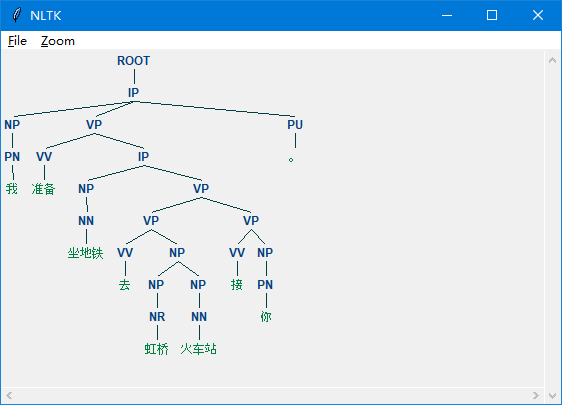 NLTK

File Zoom

ROOT
IP
NP
VP
PU
PN
VV
IP
。
我
准备
NP
VP
NN
VP
VP
坐地铁
VV
NP
VV
NP
去
NP
NP
接
PN
NR
NN
你
虹桥
火车站